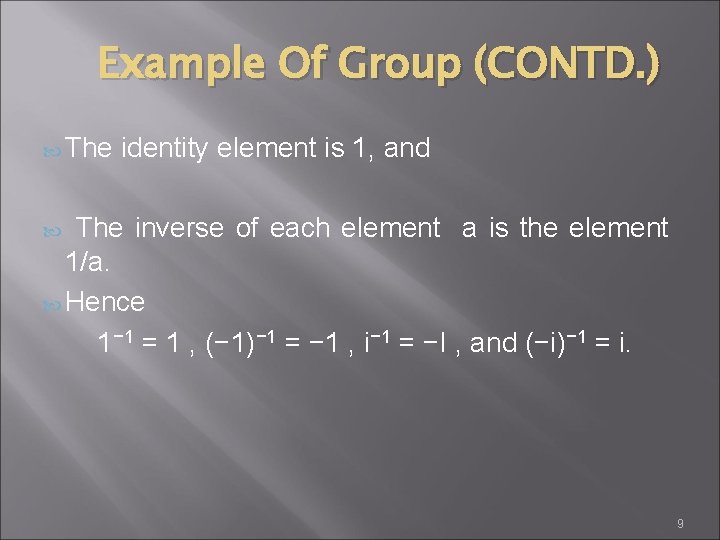 Example Of Group (CONTD.)

The identity element is 1, and

The inverse of each element a is the element 1/a.

Hence

$1^{-1} = 1$ , $(-1)^{-1} = -1$ , $i^{-1} = -I$ , and $(-i)^{-1} = i$.

9